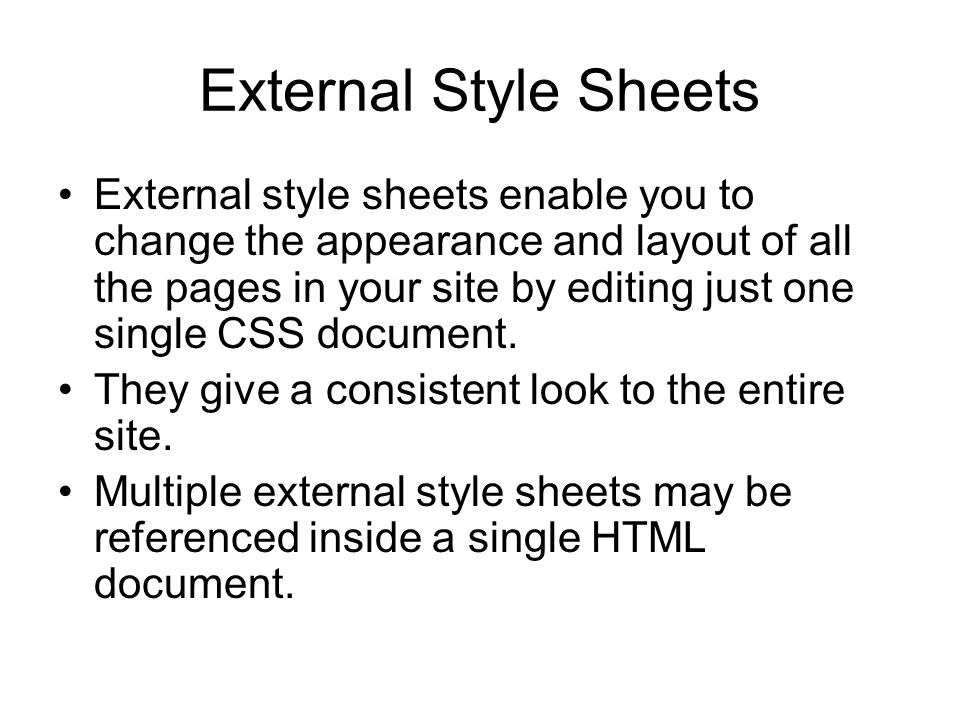 External Style Sheets

• External style sheets enable you to change the appearance and layout of all the pages in your site by editing just one single CSS document.
• They give a consistent look to the entire site.
• Multiple external style sheets may be referenced inside a single HTML document.